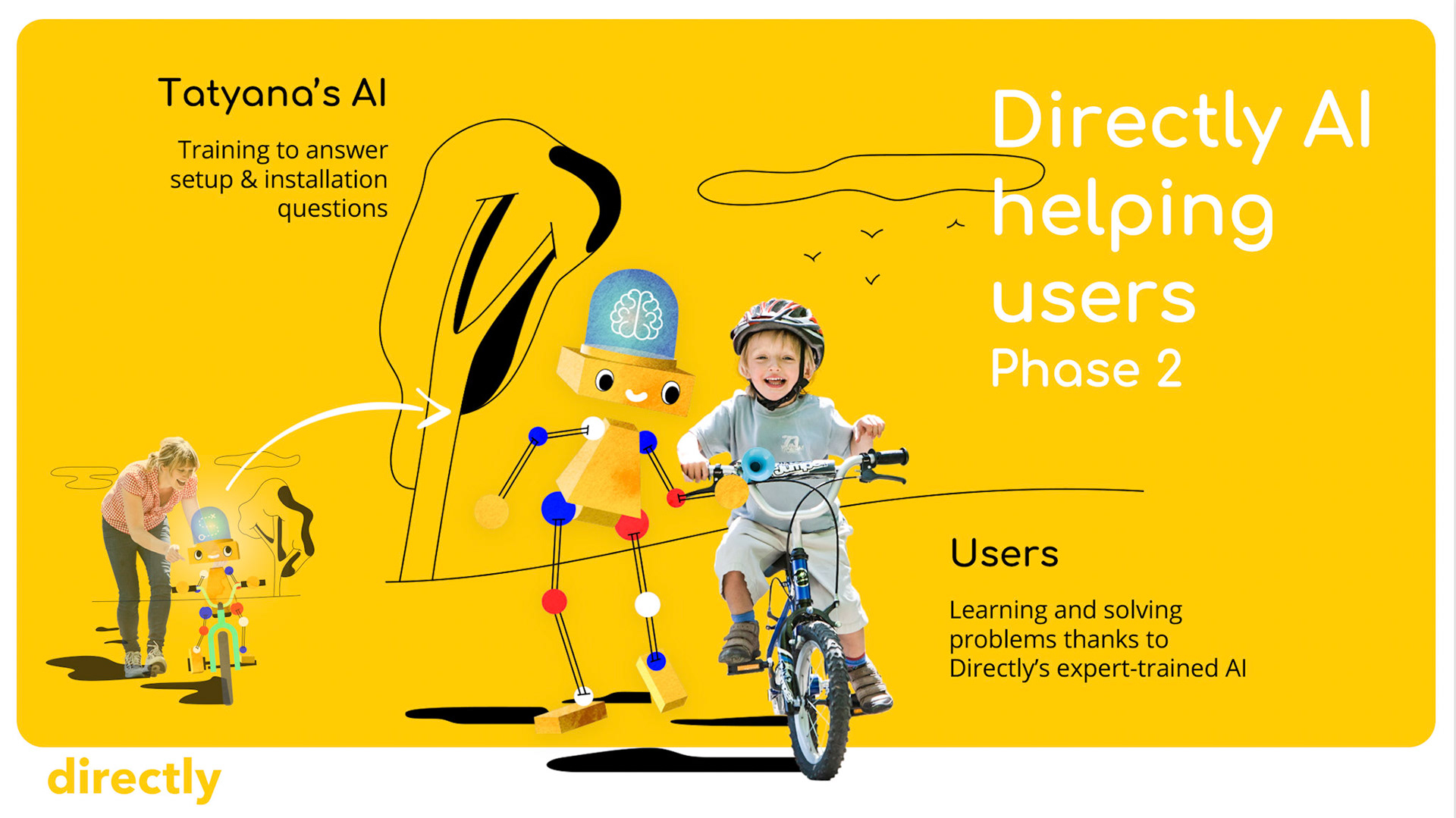 Tatyana's AI

Training to answer setup & installation questions

Directly AI helping users
Phase 2

Users

Learning and solving problems thanks to Directly's expert-trained AI

directly